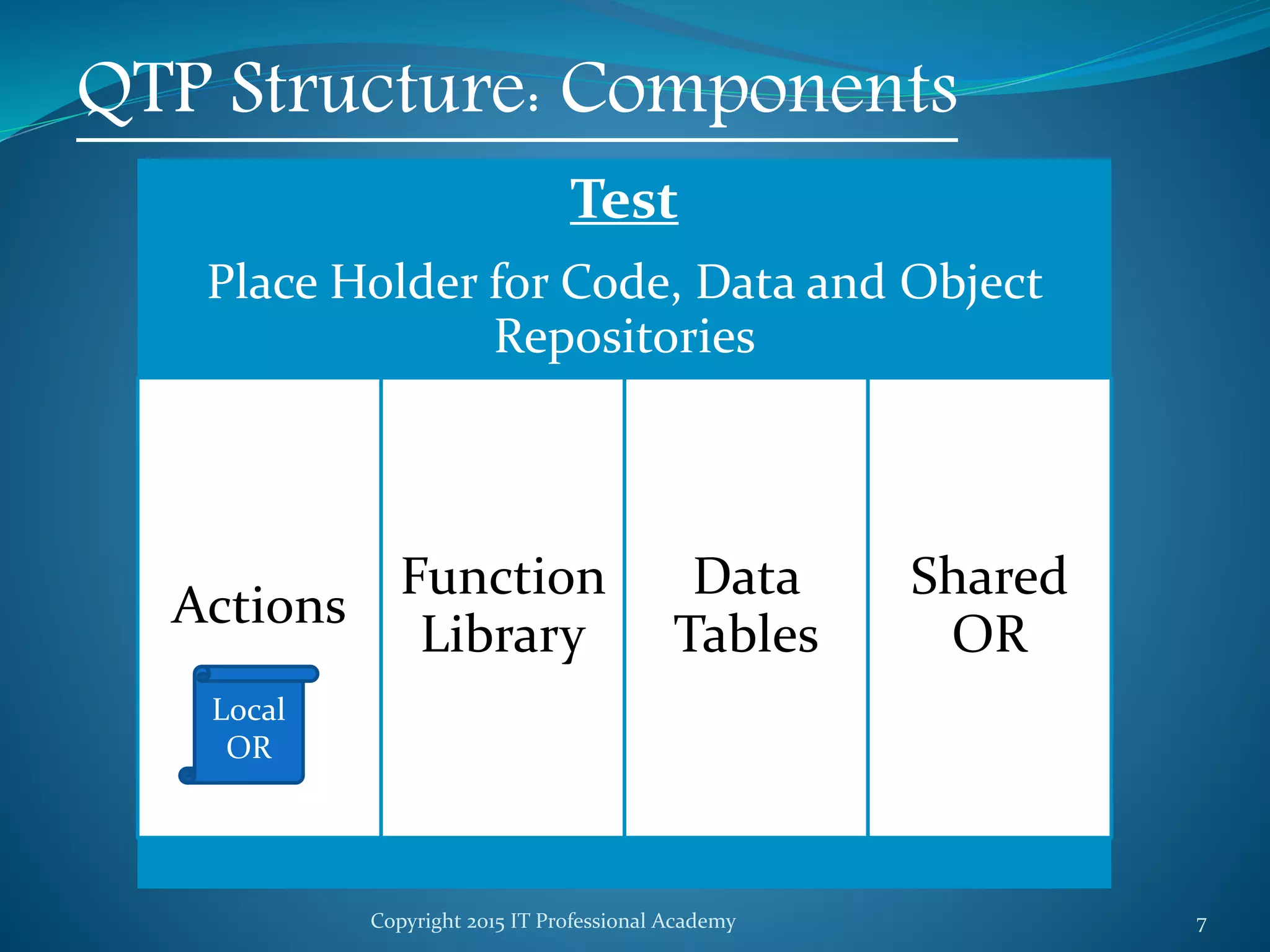 QTP Structure: Components

Test

Place Holder for Code, Data and Object Repositories

Actions

Local OR

Function Library

Data Tables

Shared OR

Copyright 2015 IT Professional Academy

7